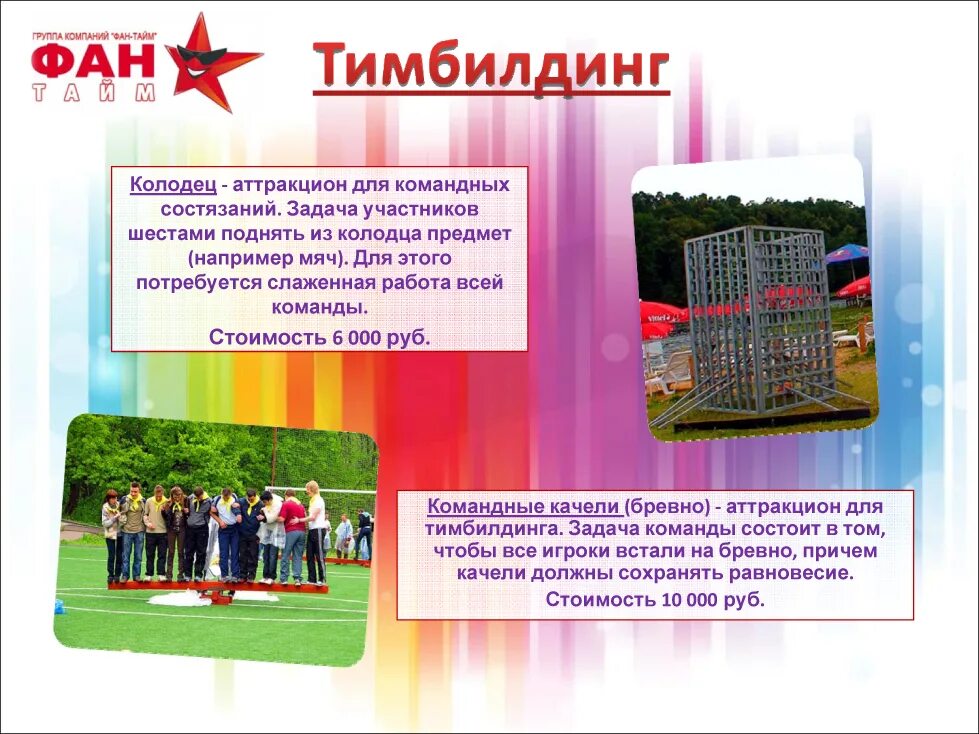 ГРУППА КОМПАНИЙ "ФАН-ТАЙМ"
ФАН
ТАЙМ

Тимбилдинг

Колодец - аттракцион для командных состязаний. Задача участников шестами поднять из колодца предмет (например мяч). Для этого потребуется слаженная работа всей команды.

Стоимость 6 000 руб.

Командные качели (бревно) - аттракцион для тимбилдинга. Задача команды состоит в том, чтобы все игроки встали на бревно, причем качели должны сохранять равновесие.

Стоимость 10 000 руб.